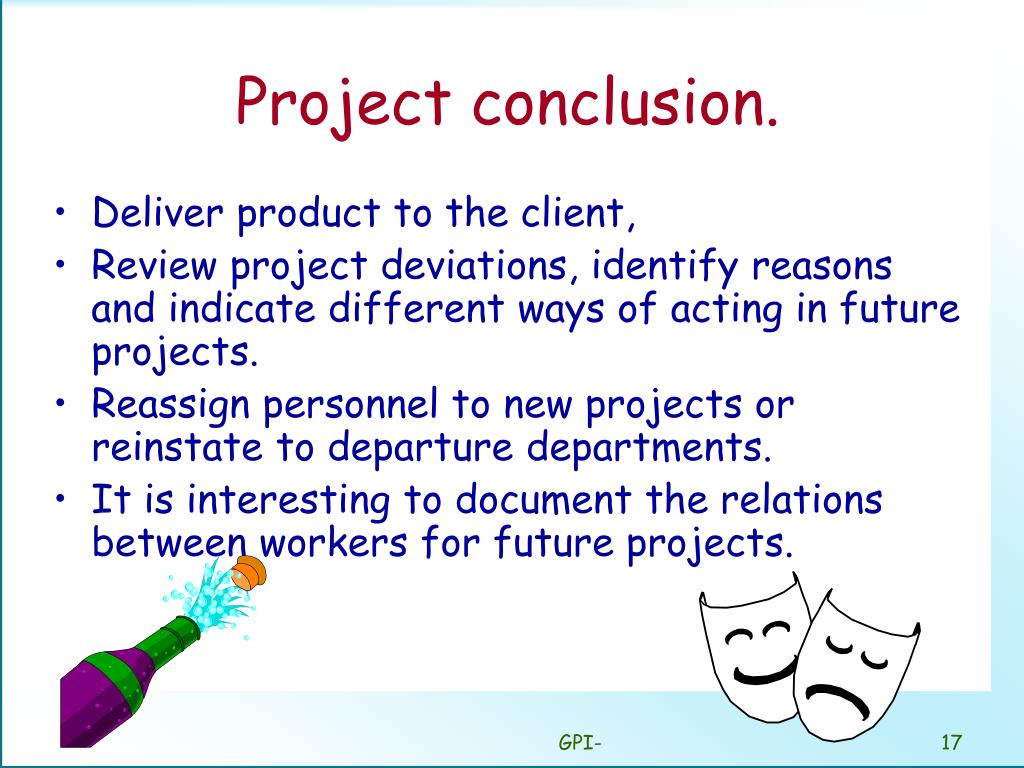 Project conclusion.

• Deliver product to the client,
• Review project deviations, identify reasons and indicate different ways of acting in future projects.
• Reassign personnel to new projects or reinstate to departure departments.
• It is interesting to document the relations between workers for future projects.

GPI-

17